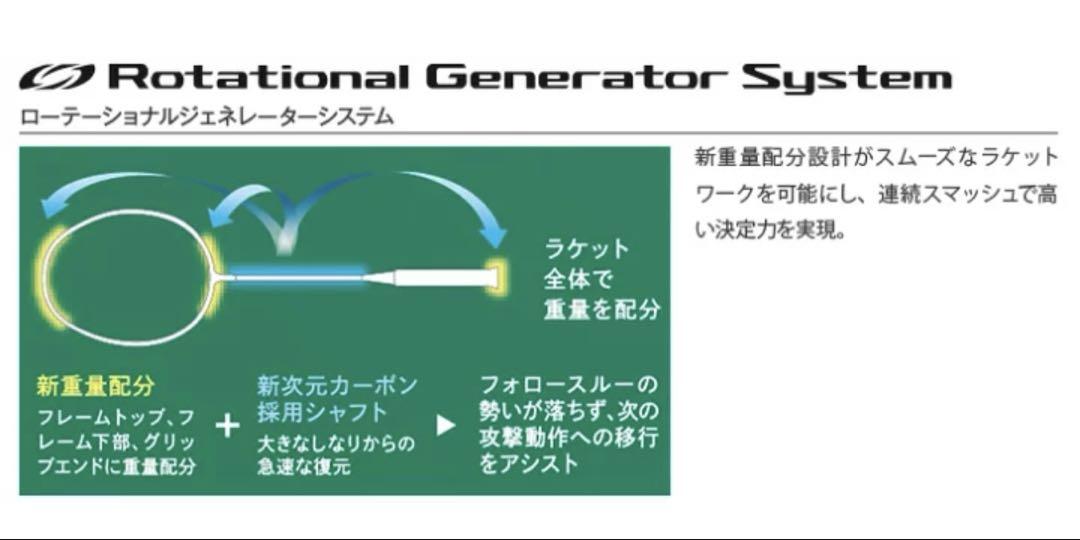 Rotational Generator System
ローテーショナルジェネレーターシステム

ラケット全体で重量を配分

新重量配分
フレームトップ、フレーム下部、グリップエンドに重量配分

+

新次元カーボン採用シャフト
大きなしなりからの急速な復元

▶

フォロースルーの勢いが落ちず、次の攻撃動作への移行をアシスト

新重量配分設計がスムーズなラケットワークを可能にし、連続スマッシュで高い決定力を実現。